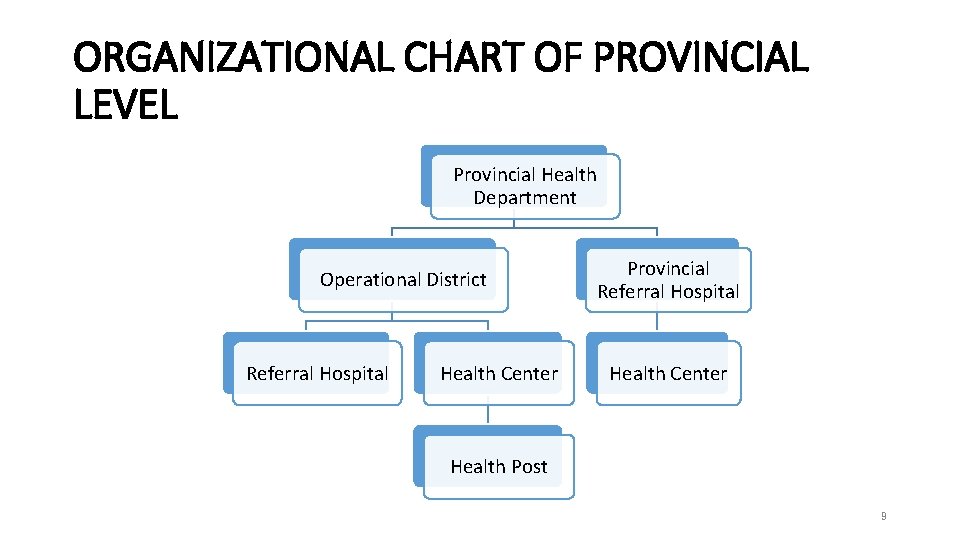 ORGANIZATIONAL CHART OF PROVINCIAL LEVEL

Provincial Health Department

Operational District

Provincial Referral Hospital

Referral Hospital

Health Center

Health Center

Health Post

9